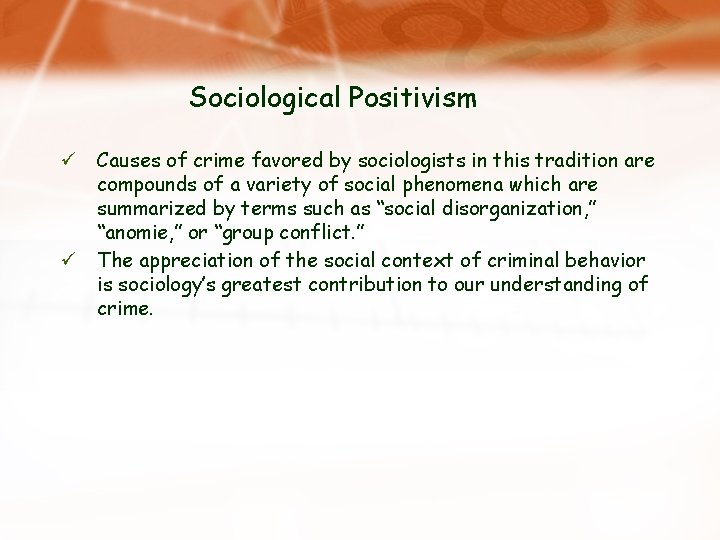 Sociological Positivism

✓ Causes of crime favored by sociologists in this tradition are compounds of a variety of social phenomena which are summarized by terms such as “social disorganization,” “anomie,” or “group conflict.”

✓ The appreciation of the social context of criminal behavior is sociology’s greatest contribution to our understanding of crime.